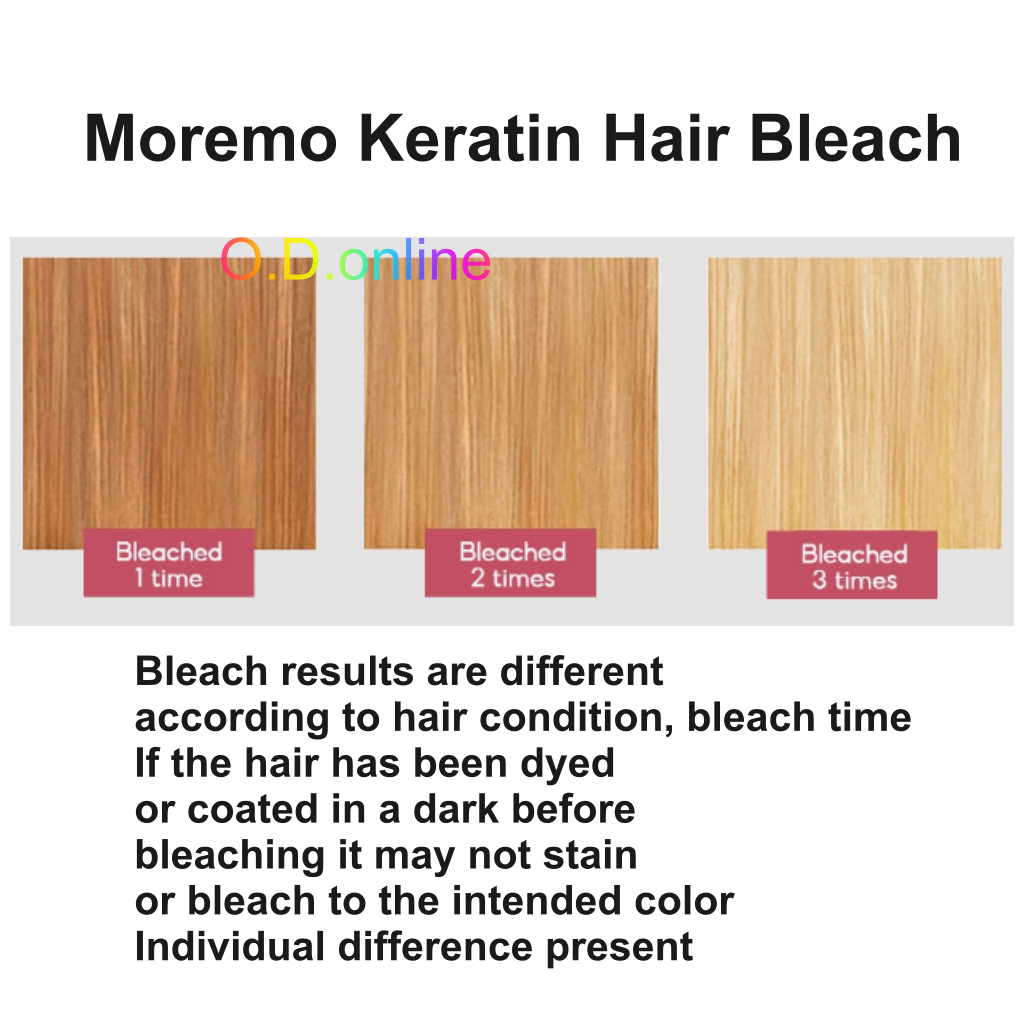 Moremo Keratin Hair Bleach

O.D.online

Bleached 1 time

Bleached 2 times

Bleached 3 times

Bleach results are different
according to hair condition, bleach time
If the hair has been dyed
or coated in a dark before
bleaching it may not stain
or bleach to the intended color
Individual difference present